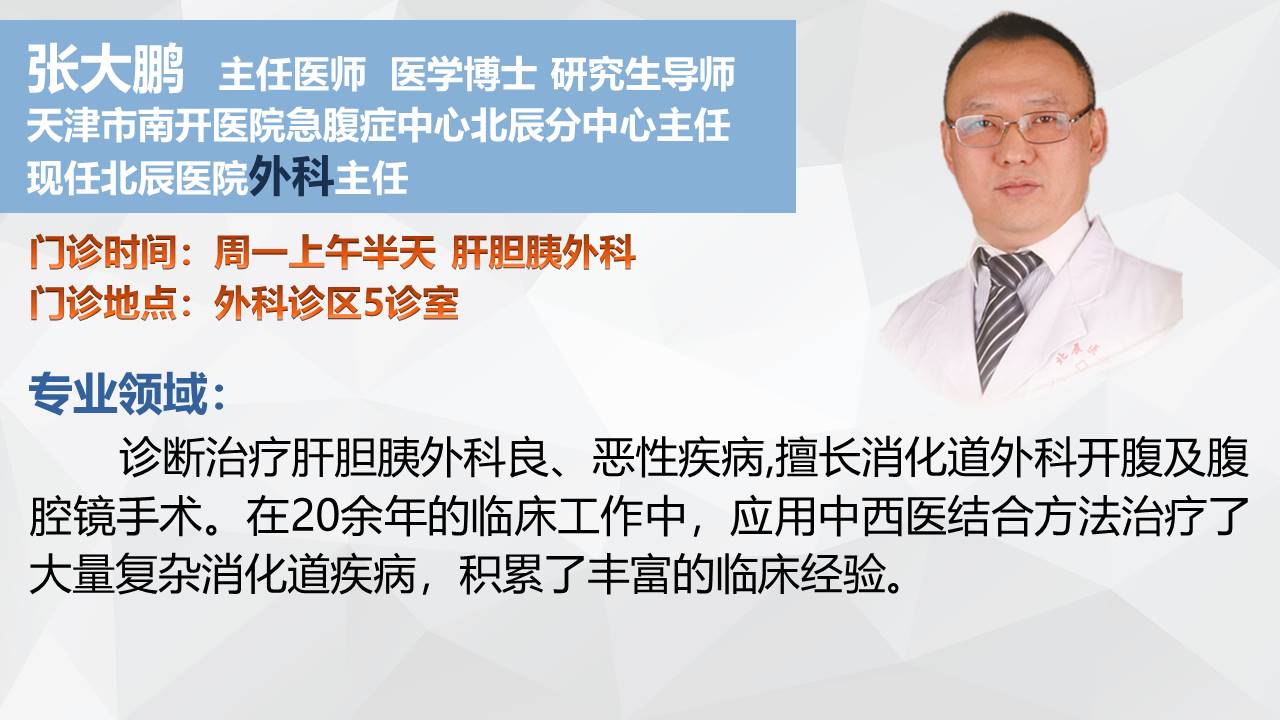 张大鹏　主任医师　医学博士 研究生导师
天津市南开医院急腹症中心北辰分中心主任
现任北辰医院外科主任

门诊时间：周一上午半天 肝胆胰外科
门诊地点：外科诊区5诊室

专业领域：

诊断治疗肝胆胰外科良、恶性疾病,擅长消化道外科开腹及腹腔镜手术。在20余年的临床工作中，应用中西医结合方法治疗了大量复杂消化道疾病，积累了丰富的临床经验。